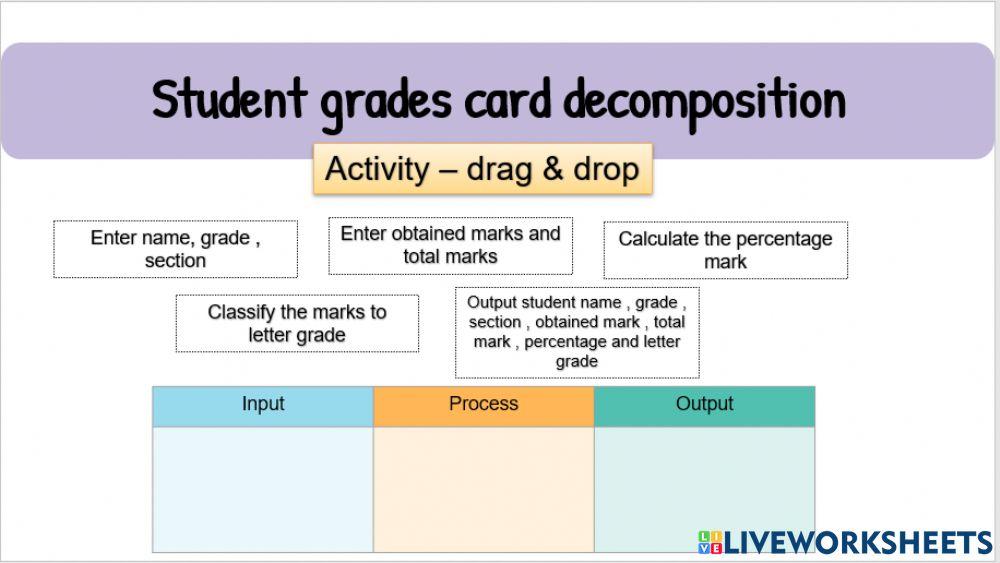 Student grades card decomposition

Activity – drag & drop

Enter name, grade , section

Enter obtained marks and total marks

Calculate the percentage mark

Classify the marks to letter grade

Output student name , grade , section , obtained mark , total mark , percentage and letter grade

| Input | Process | Output |
|---|---|---|
| | | |

LIVEWORKSHEETS